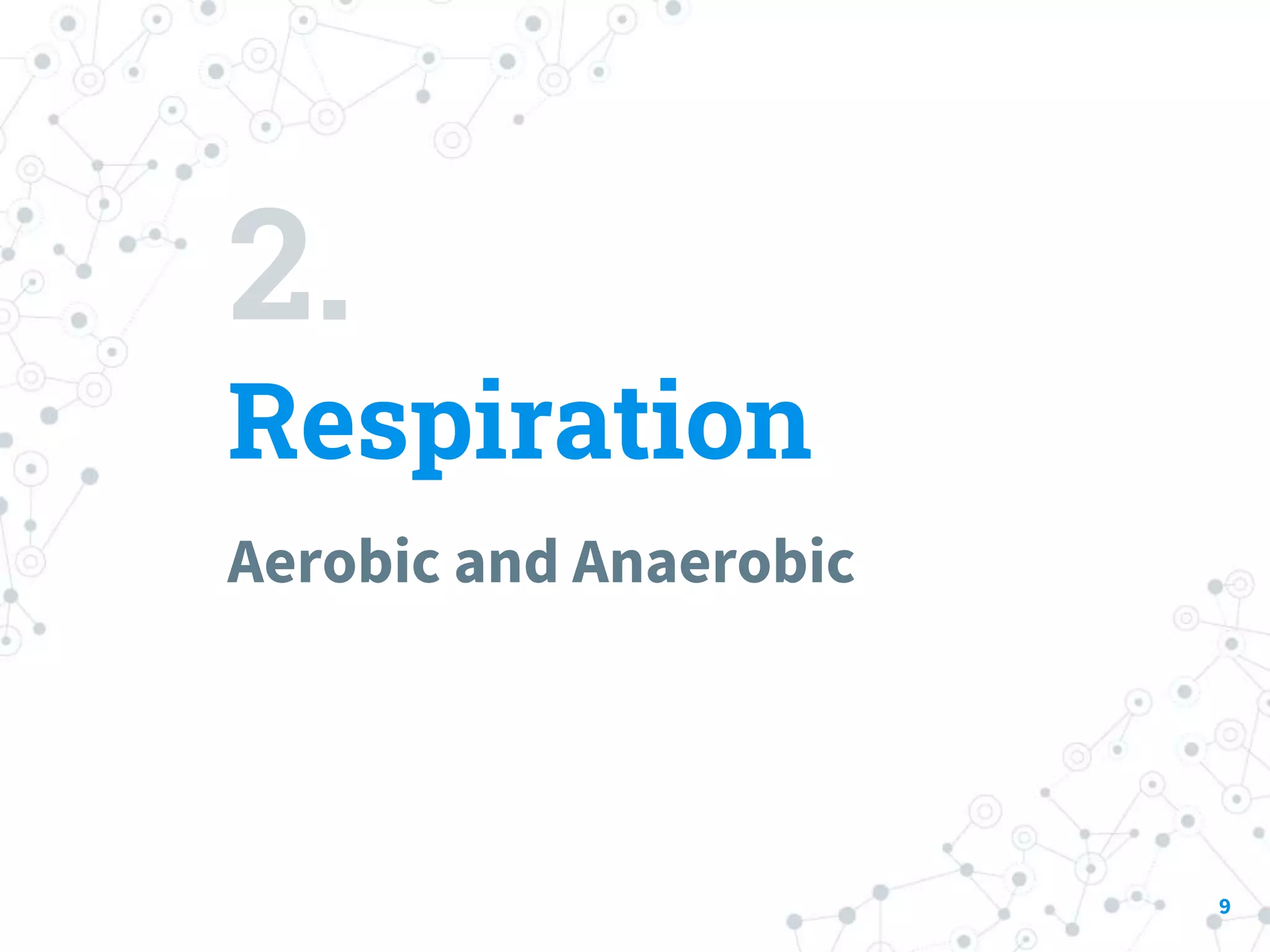 2.

Respiration

Aerobic and Anaerobic

9